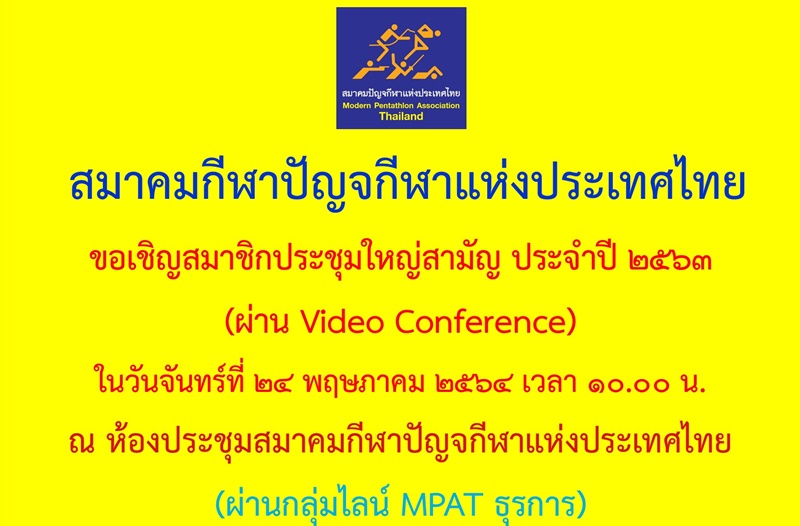 สมาคมปัญจกีฬาแห่งประเทศไทย
Modern Pentathlon Association
Thailand

สมาคมกีฬาปัญจกีฬาแห่งประเทศไทย

ขอเชิญสมาชิกประชุมใหญ่สามัญ ประจำปี ๒๕๖๓

(ผ่าน Video Conference)

ในวันจันทร์ที่ ๒๔ พฤษภาคม ๒๕๖๔ เวลา ๑๐.๐๐ น.

ณ ห้องประชุมสมาคมกีฬาปัญจกีฬาแห่งประเทศไทย

(ผ่านกลุ่มไลน์ MPAT ธุรการ)